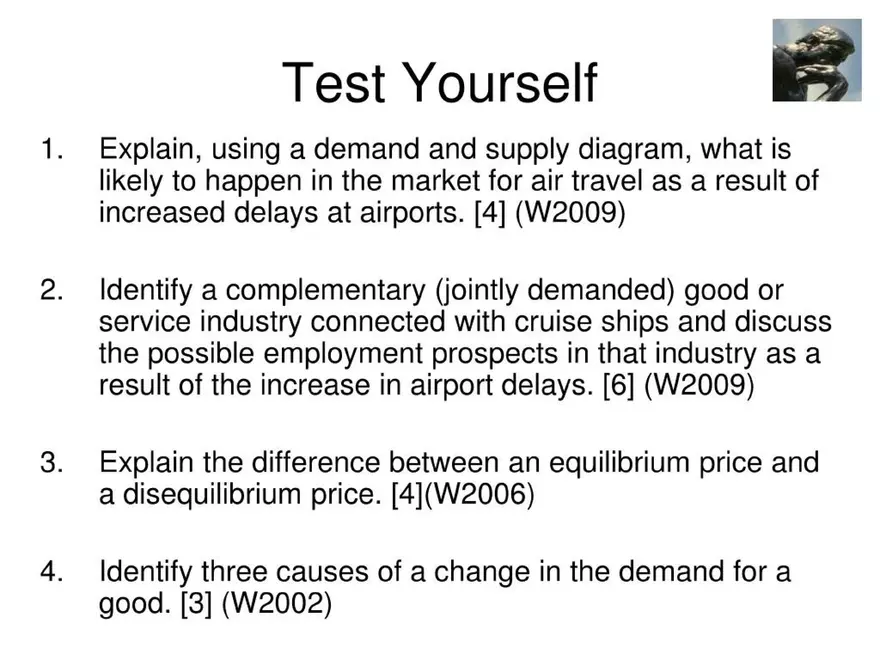 Test Yourself

1. Explain, using a demand and supply diagram, what is likely to happen in the market for air travel as a result of increased delays at airports. [4] (W2009)

2. Identify a complementary (jointly demanded) good or service industry connected with cruise ships and discuss the possible employment prospects in that industry as a result of the increase in airport delays. [6] (W2009)

3. Explain the difference between an equilibrium price and a disequilibrium price. [4](W2006)

4. Identify three causes of a change in the demand for a good. [3] (W2002)